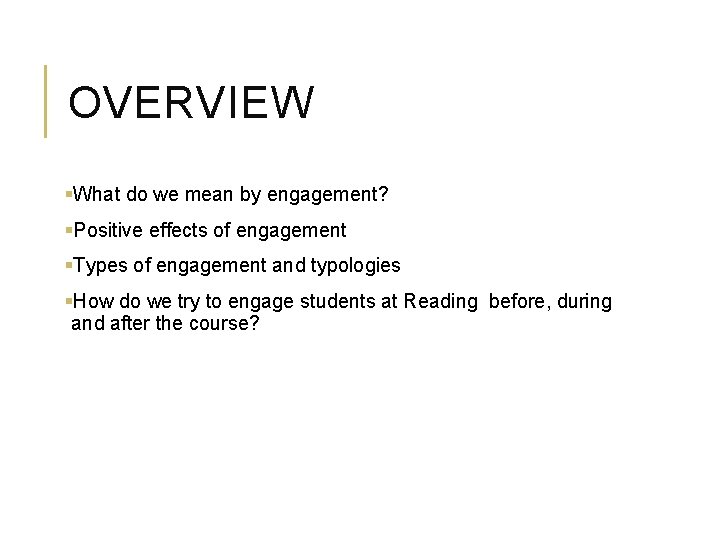 OVERVIEW

▪What do we mean by engagement?

▪Positive effects of engagement

▪Types of engagement and typologies

▪How do we try to engage students at Reading before, during and after the course?